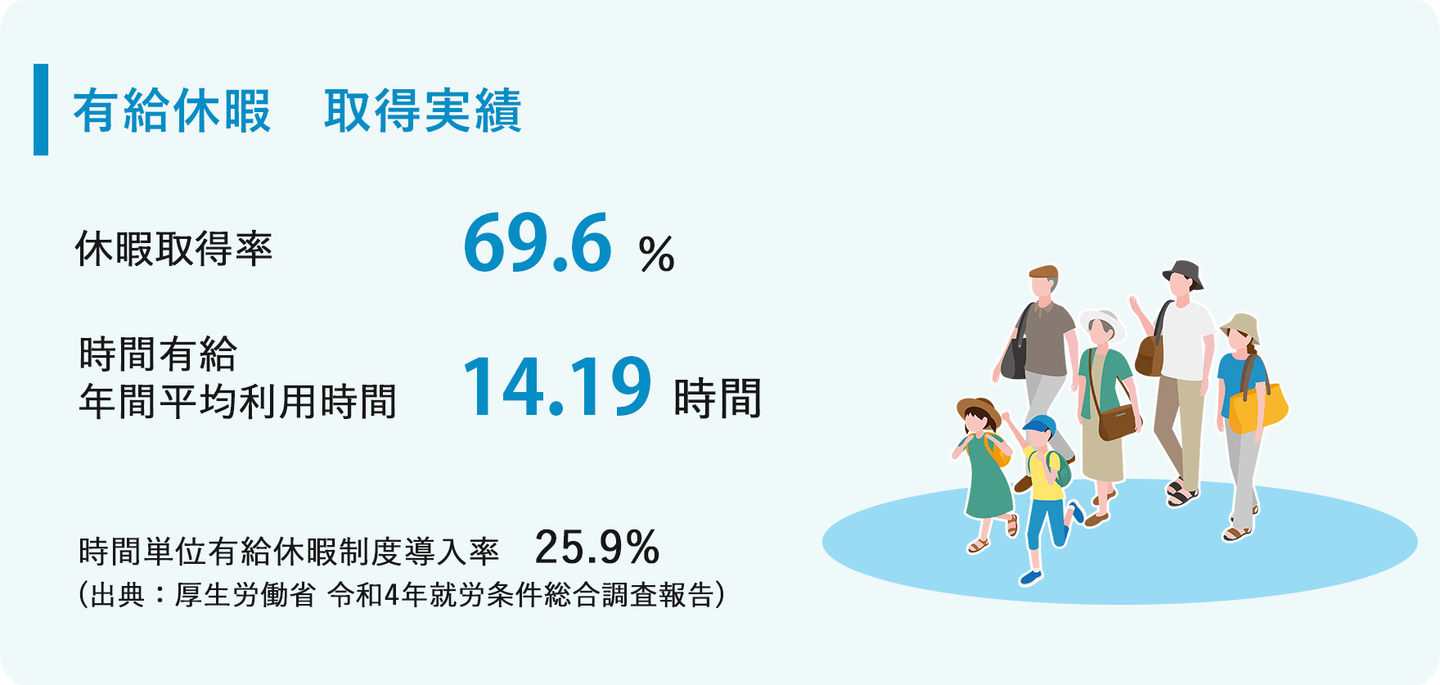 有給休暇　取得実績

休暇取得率 69.6 ％

時間有給
年間平均利用時間 14.19 時間

時間単位有給休暇制度導入率　25.9％
（出典：厚生労働省 令和4年就労条件総合調査報告）